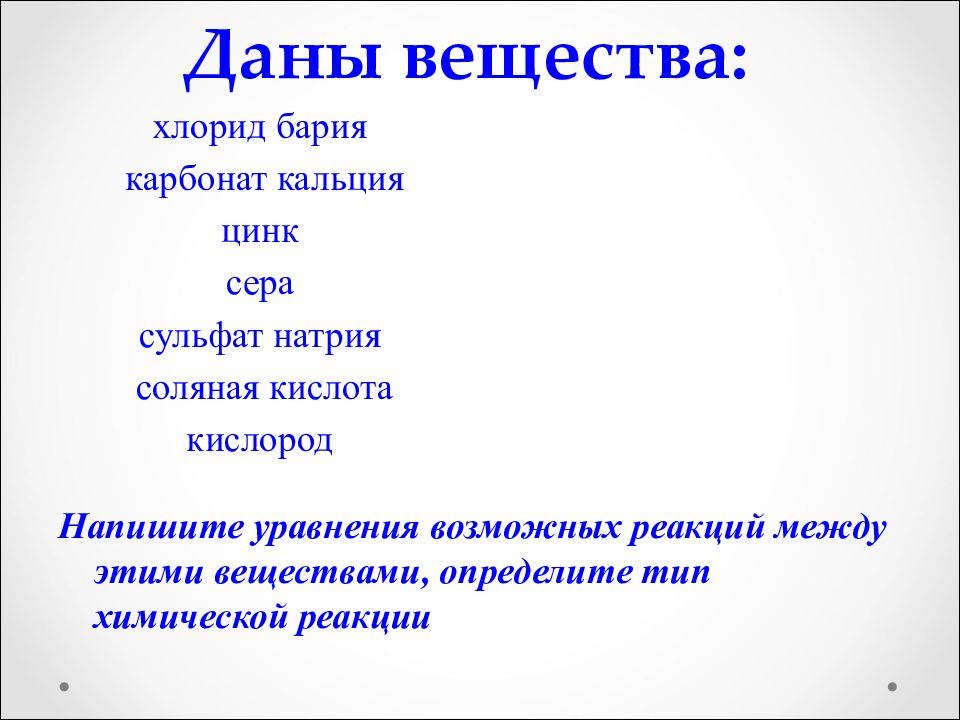 Даны вещества:

хлорид бария
карбонат кальция
цинк
сера
сульфат натрия
соляная кислота
кислород

Напишите уравнения возможных реакций между этими веществами, определите тип химической реакции